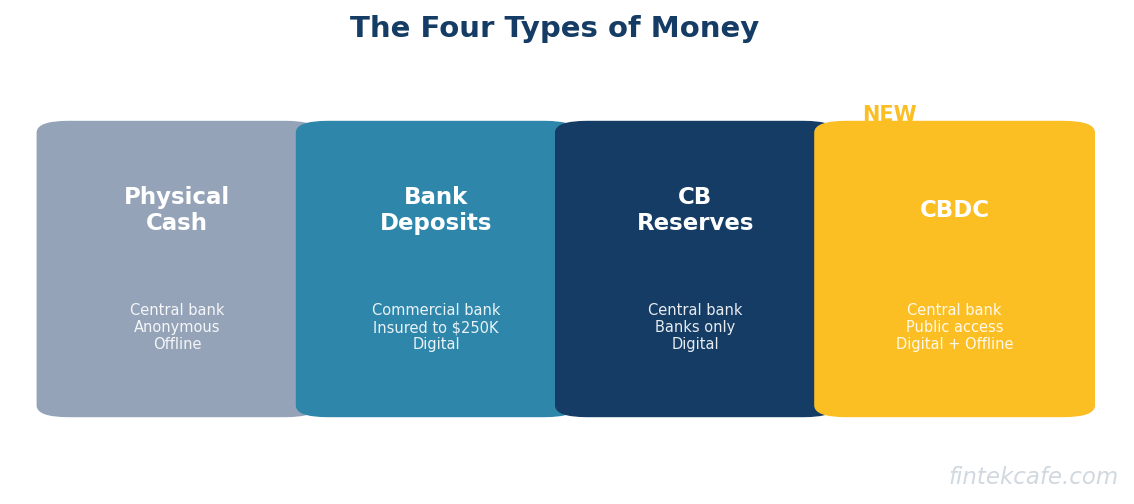 The Four Types of Money

Physical Cash

Central bank
Anonymous
Offline

Bank Deposits

Commercial bank
Insured to $250K
Digital

CB Reserves

Central bank
Banks only
Digital

NEW

CBDC

Central bank
Public access
Digital + Offline

fintekcafe.com